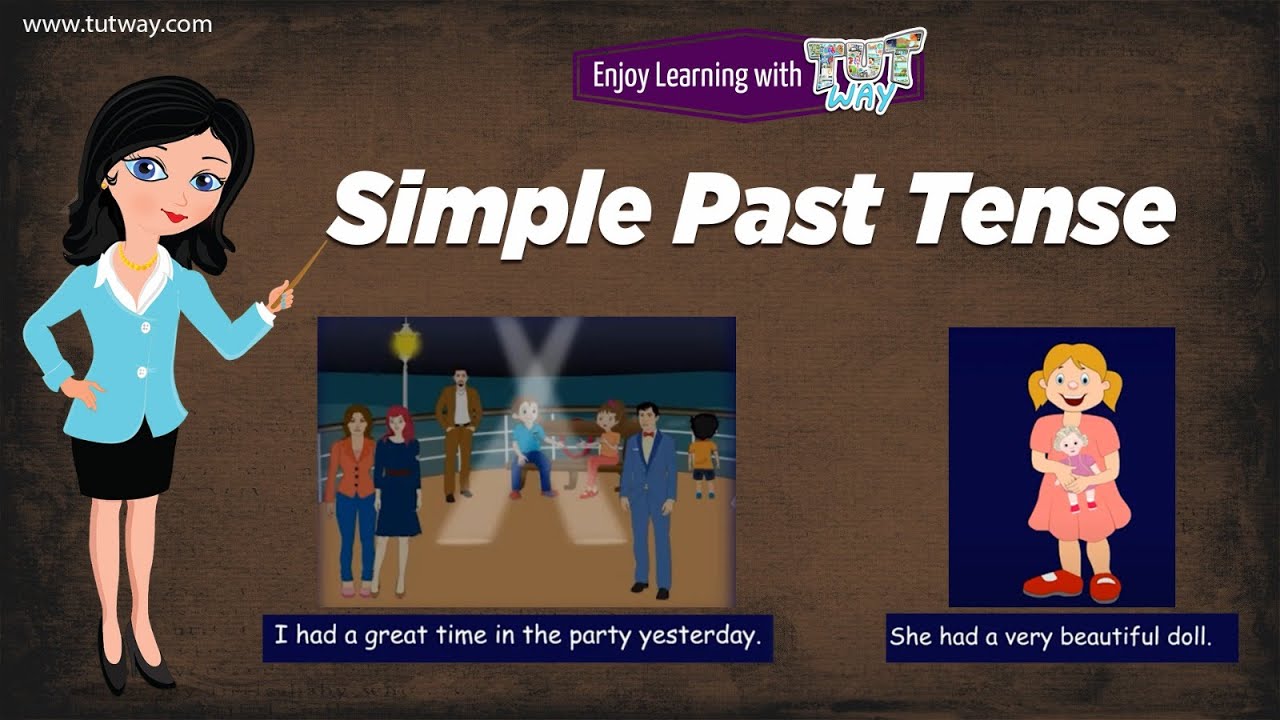 www.tutway.com

Enjoy Learning with TUT WAY

Simple Past Tense

I had a great time in the party yesterday.

She had a very beautiful doll.